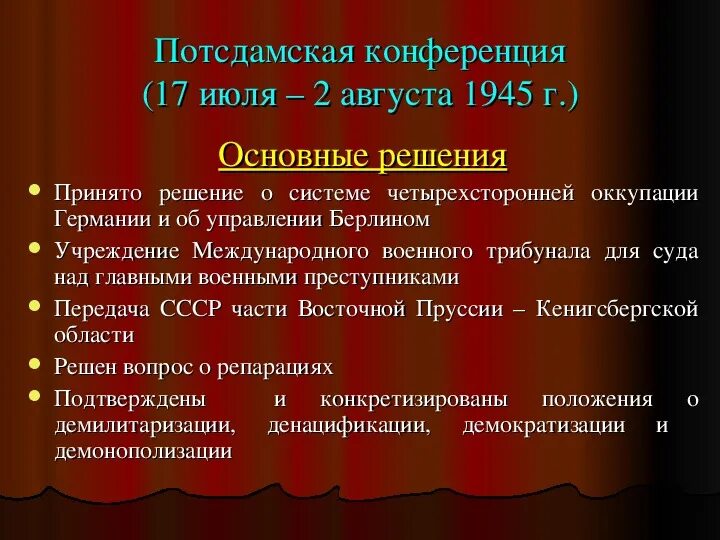 Потсдамская конференция
(17 июля – 2 августа 1945 г.)

Основные решения

- Принято решение о системе четырехсторонней оккупации Германии и об управлении Берлином
- Учреждение Международного военного трибунала для суда над главными военными преступниками
- Передача СССР части Восточной Пруссии – Кенигсбергской области
- Решен вопрос о репарациях
- Подтверждены и конкретизированы положения о демилитаризации, денацификации, демократизации и демонополизации